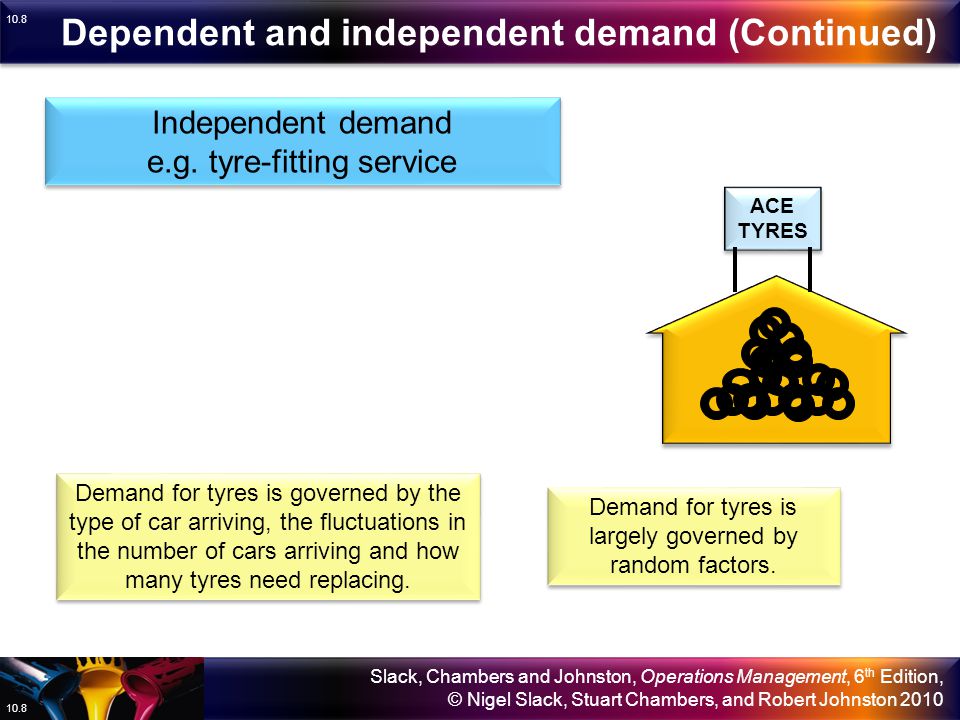 10.8

Dependent and independent demand (Continued)

Independent demand
e.g. tyre-fitting service

ACE
TYRES

Demand for tyres is governed by the type of car arriving, the fluctuations in the number of cars arriving and how many tyres need replacing.

Demand for tyres is largely governed by random factors.

10.8

Slack, Chambers and Johnston, Operations Management, 6$^{th}$ Edition,
© Nigel Slack, Stuart Chambers, and Robert Johnston 2010